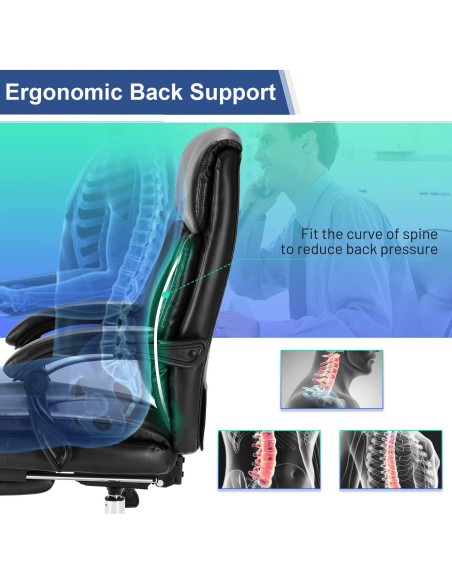 Ergonomic Back Support

Fit the curve of spine to reduce back pressure